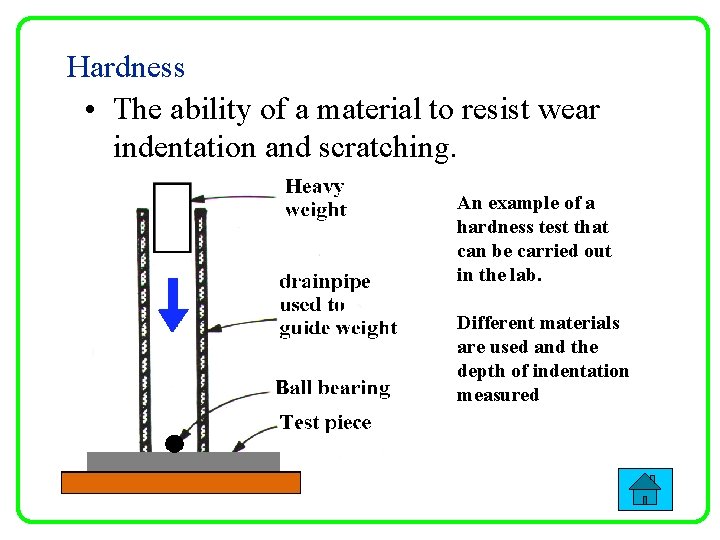 Hardness

• The ability of a material to resist wear indentation and scratching.

Heavy weight

drainpipe used to guide weight

Ball bearing

Test piece

An example of a hardness test that can be carried out in the lab.

Different materials are used and the depth of indentation measured